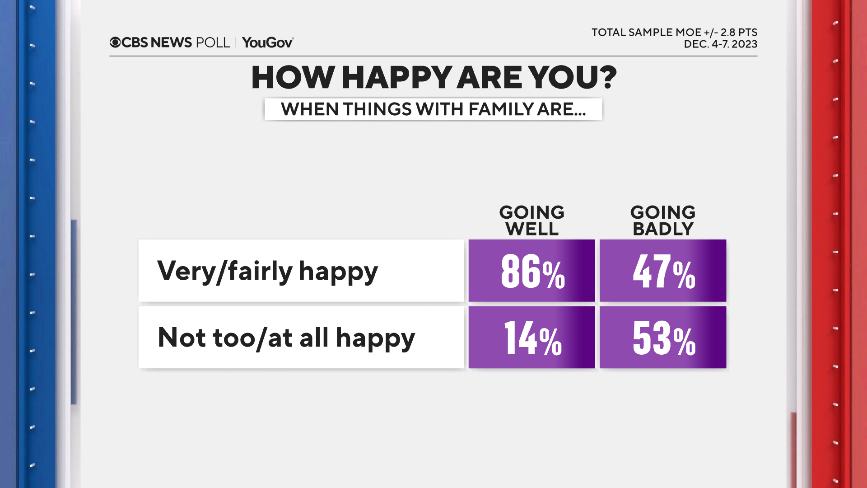 CBS NEWS POLL | YouGov

TOTAL SAMPLE MOE +/- 2.8 PTS
DEC. 4-7, 2023

HOW HAPPY ARE YOU?

WHEN THINGS WITH FAMILY ARE...

| | GOING WELL | GOING BADLY |
|---|---|---|
| Very/fairly happy | 86% | 47% |
| Not too/at all happy | 14% | 53% |